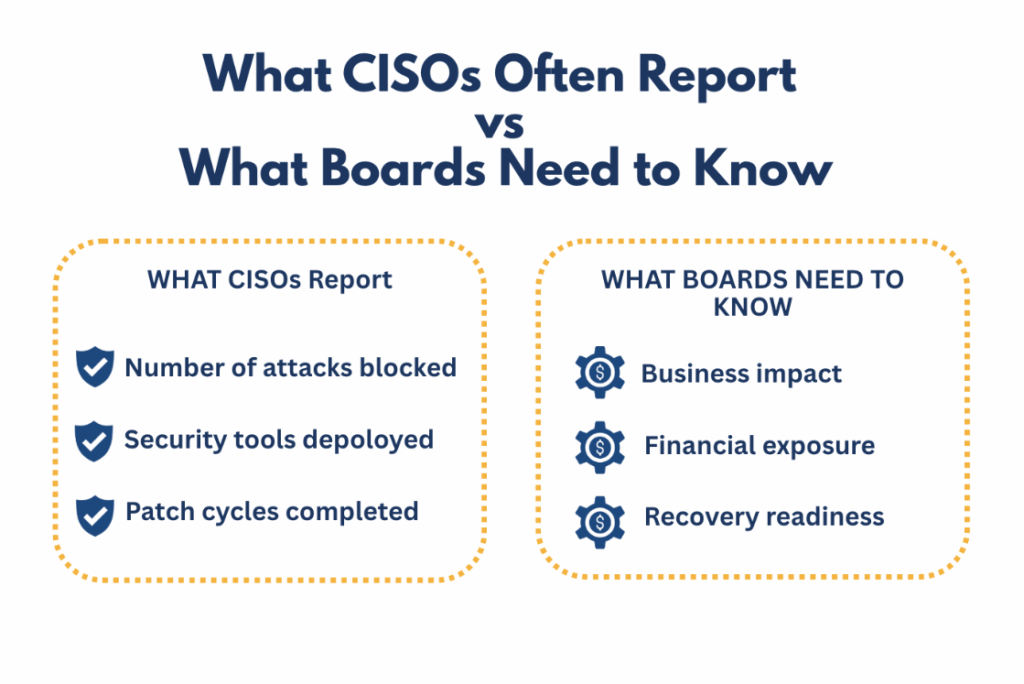 What CISOs Often Report
vs
What Boards Need to Know

WHAT CISOs Report

Number of attacks blocked

Security tools depoloyed

Patch cycles completed

WHAT BOARDS NEED TO KNOW

Business impact

Financial exposure

Recovery readiness